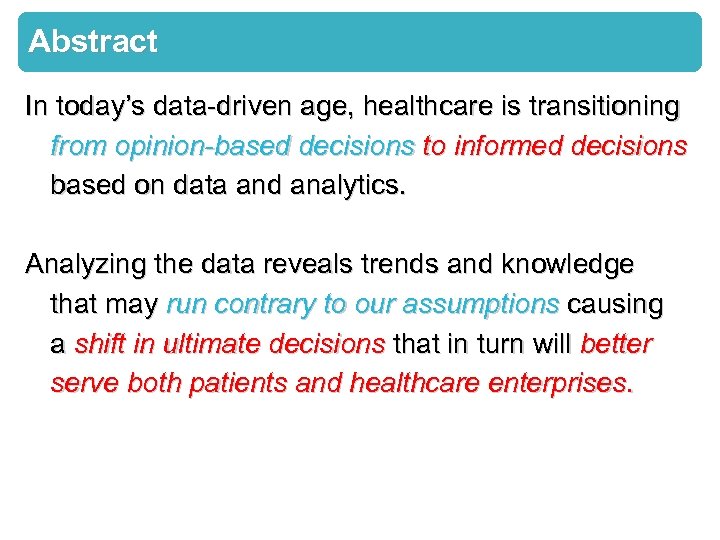 Abstract

In today's data-driven age, healthcare is transitioning from opinion-based decisions to informed decisions based on data and analytics.

Analyzing the data reveals trends and knowledge that may run contrary to our assumptions causing a shift in ultimate decisions that in turn will better serve both patients and healthcare enterprises.